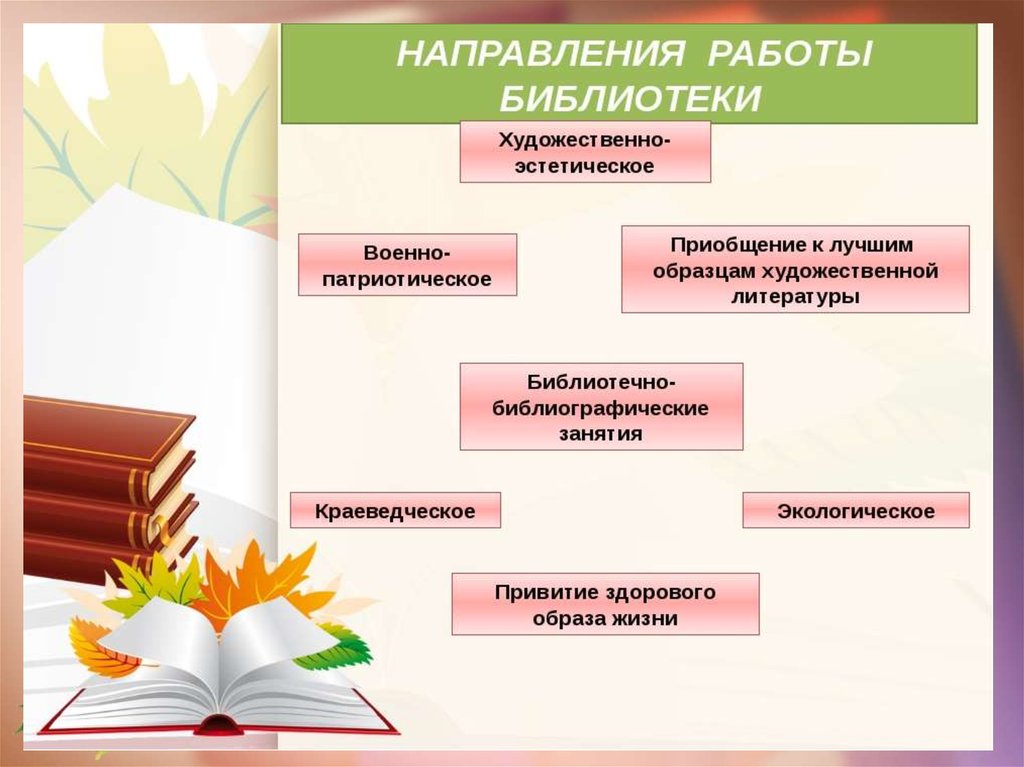 НАПРАВЛЕНИЯ РАБОТЫ БИБЛИОТЕКИ

Художественно-эстетическое

Военно-патриотическое

Приобщение к лучшим образцам художественной литературы

Библиотечно-библиографические занятия

Краеведческое

Экологическое

Привитие здорового образа жизни